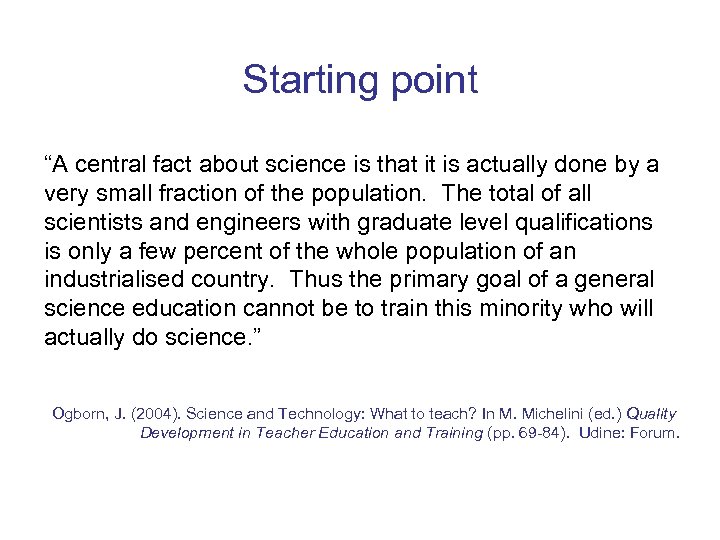 Starting point

“A central fact about science is that it is actually done by a very small fraction of the population. The total of all scientists and engineers with graduate level qualifications is only a few percent of the whole population of an industrialised country. Thus the primary goal of a general science education cannot be to train this minority who will actually do science.”

Ogborn, J. (2004). Science and Technology: What to teach? In M. Michelini (ed.) Quality Development in Teacher Education and Training (pp. 69-84). Udine: Forum.